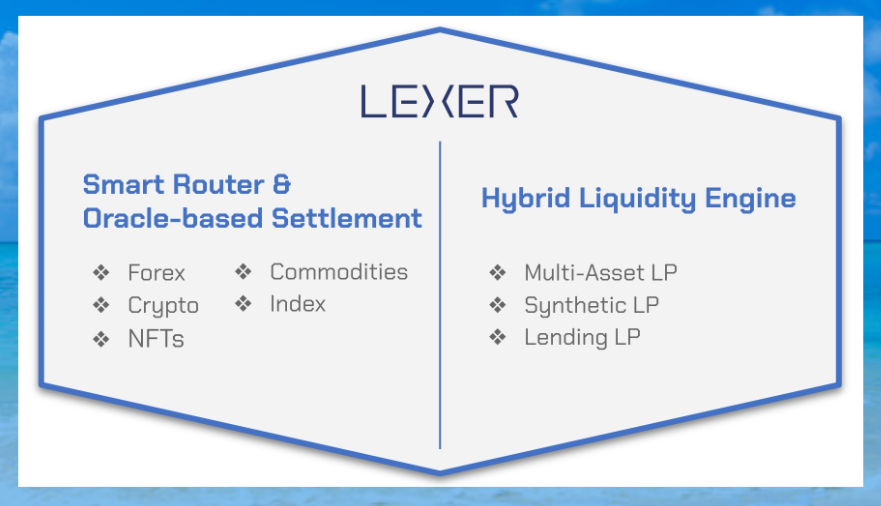 LEXER

Smart Router & Oracle-based Settlement

❖ Forex
❖ Crypto
❖ NFTs

❖ Commodities
❖ Index

Hybrid Liquidity Engine

❖ Multi-Asset LP
❖ Synthetic LP
❖ Lending LP